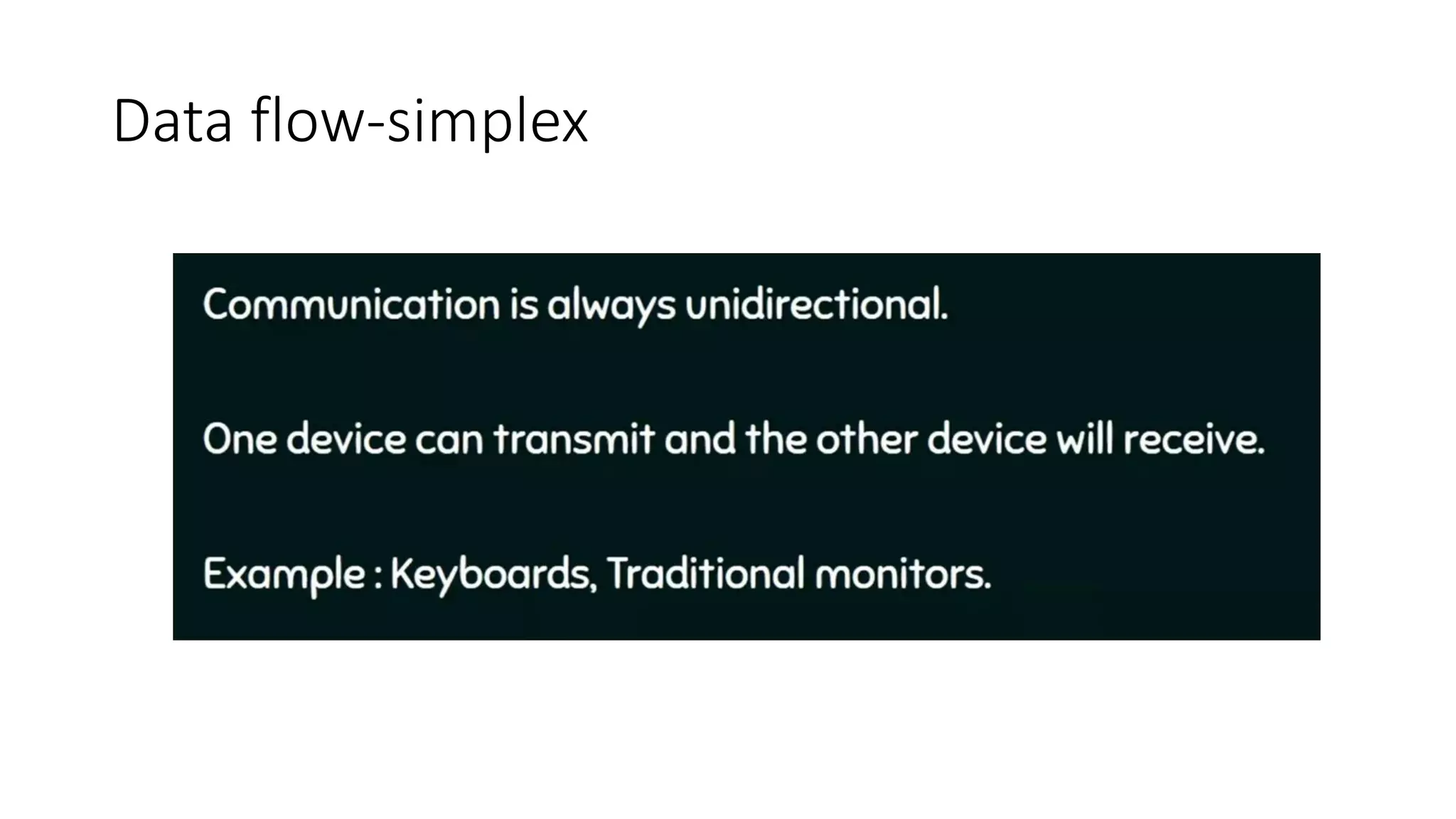 Data flow-simplex

Communication is always unidirectional.

One device can transmit and the other device will receive.

Example : Keyboards, Traditional monitors.